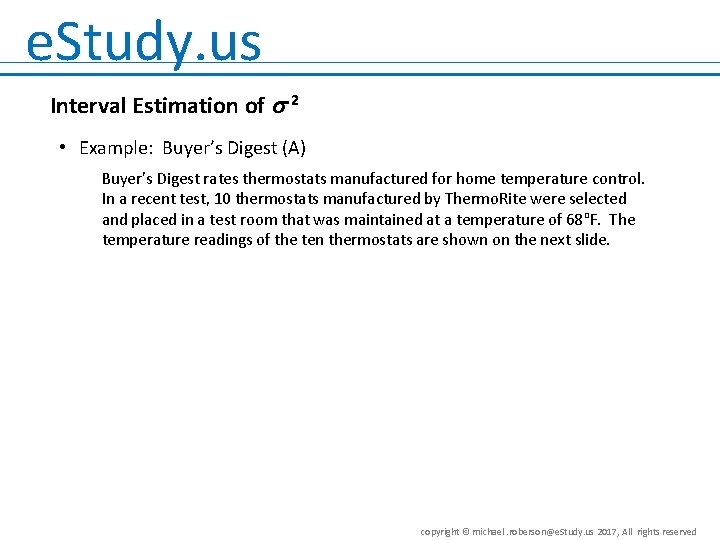 eStudy.us

Interval Estimation of $\sigma^2$

• Example: Buyer's Digest (A)

Buyer's Digest rates thermostats manufactured for home temperature control. In a recent test, 10 thermostats manufactured by ThermoRite were selected and placed in a test room that was maintained at a temperature of 68°F. The temperature readings of the ten thermostats are shown on the next slide.

copyright © michael.roberson@eStudy.us 2017, All rights reserved